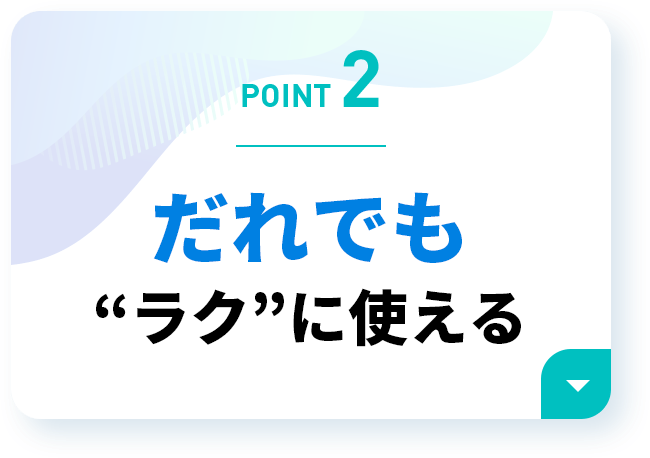 POINT 2

だれでも
“ラク”に使える